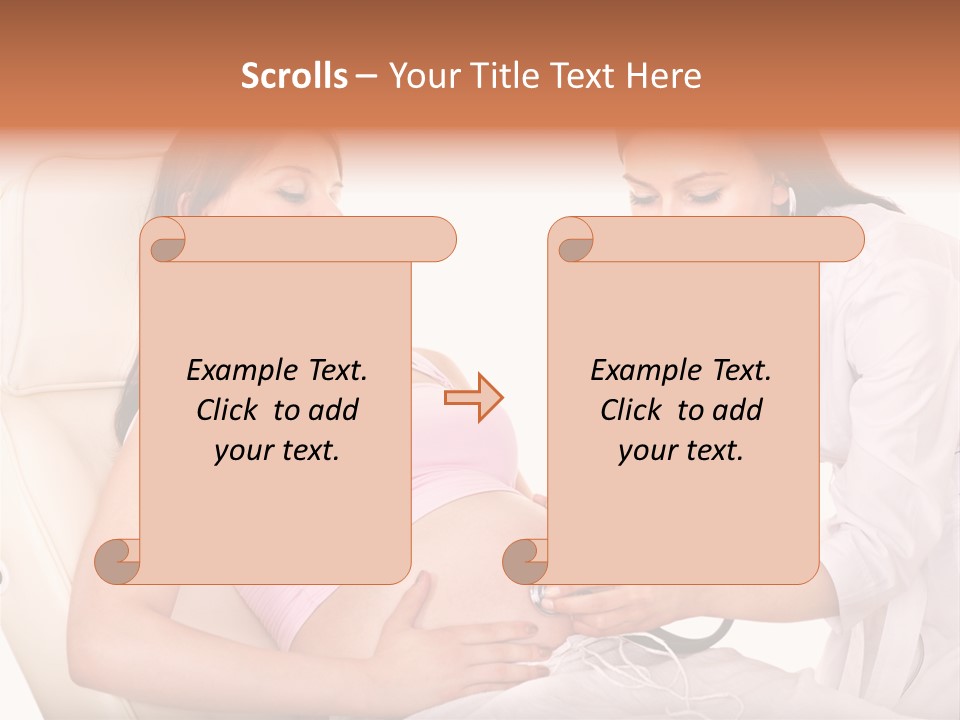 Scrolls – Your Title Text Here

Example Text. Click to add your text.

Example Text. Click to add your text.